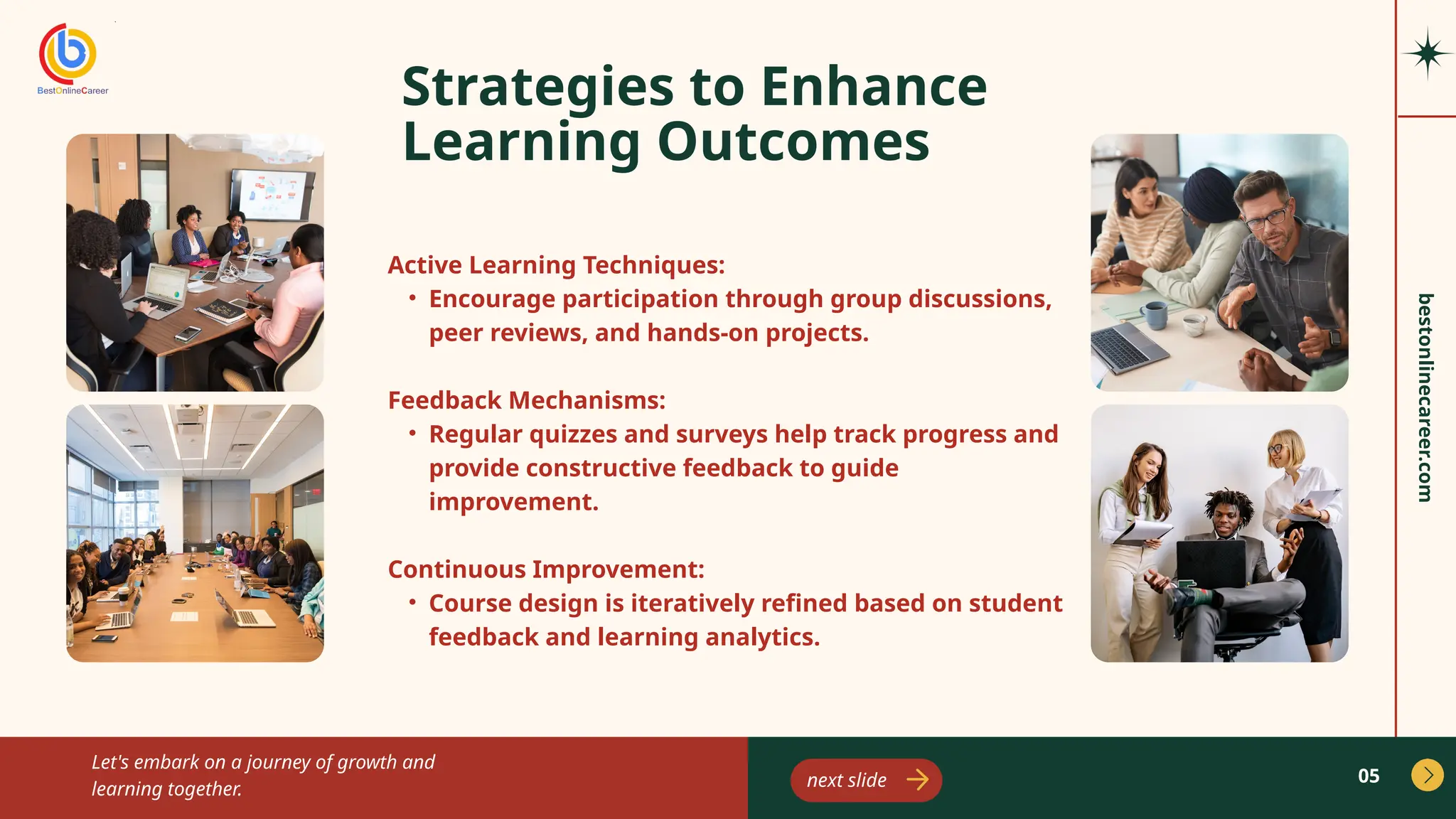 BestOnlineCareer

Strategies to Enhance Learning Outcomes

Active Learning Techniques:
• Encourage participation through group discussions, peer reviews, and hands-on projects.

Feedback Mechanisms:
• Regular quizzes and surveys help track progress and provide constructive feedback to guide improvement.

Continuous Improvement:
• Course design is iteratively refined based on student feedback and learning analytics.

bestonlinecareer.com

Let's embark on a journey of growth and learning together.

next slide

05